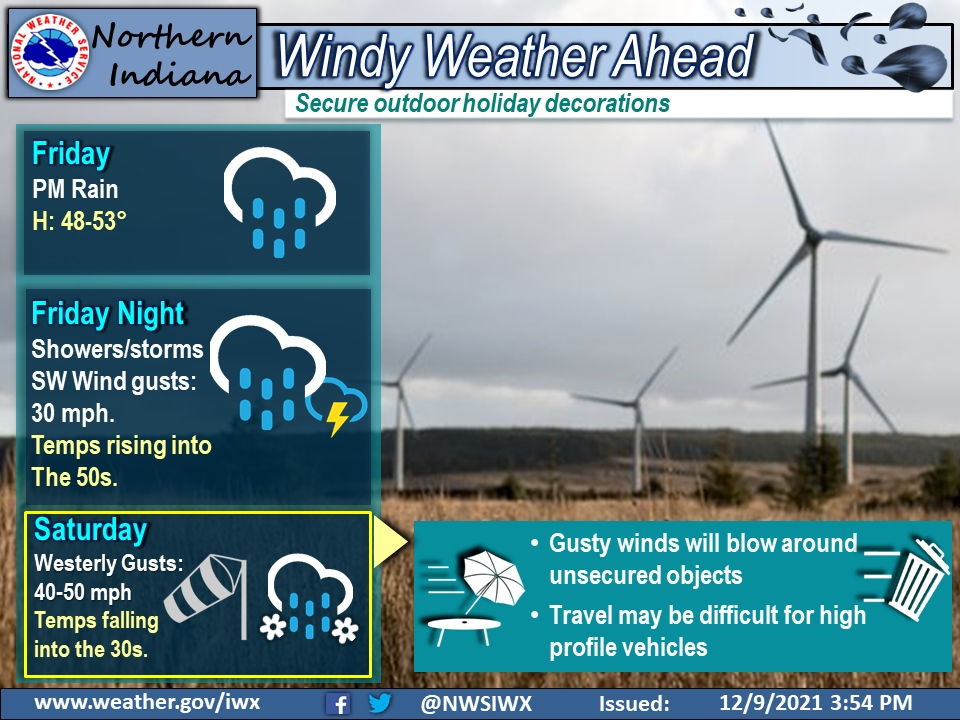 NATIONAL WEATHER SERVICE

Northern Indiana

Windy Weather Ahead

Secure outdoor holiday decorations

Friday
PM Rain
H: 48-53°

Friday Night
Showers/storms
SW Wind gusts: 30 mph.
Temps rising into The 50s.

Saturday
Westerly Gusts: 40-50 mph
Temps falling into the 30s.

• Gusty winds will blow around unsecured objects
• Travel may be difficult for high profile vehicles

www.weather.gov/iwx @NWSIWX Issued: 12/9/2021 3:54 PM